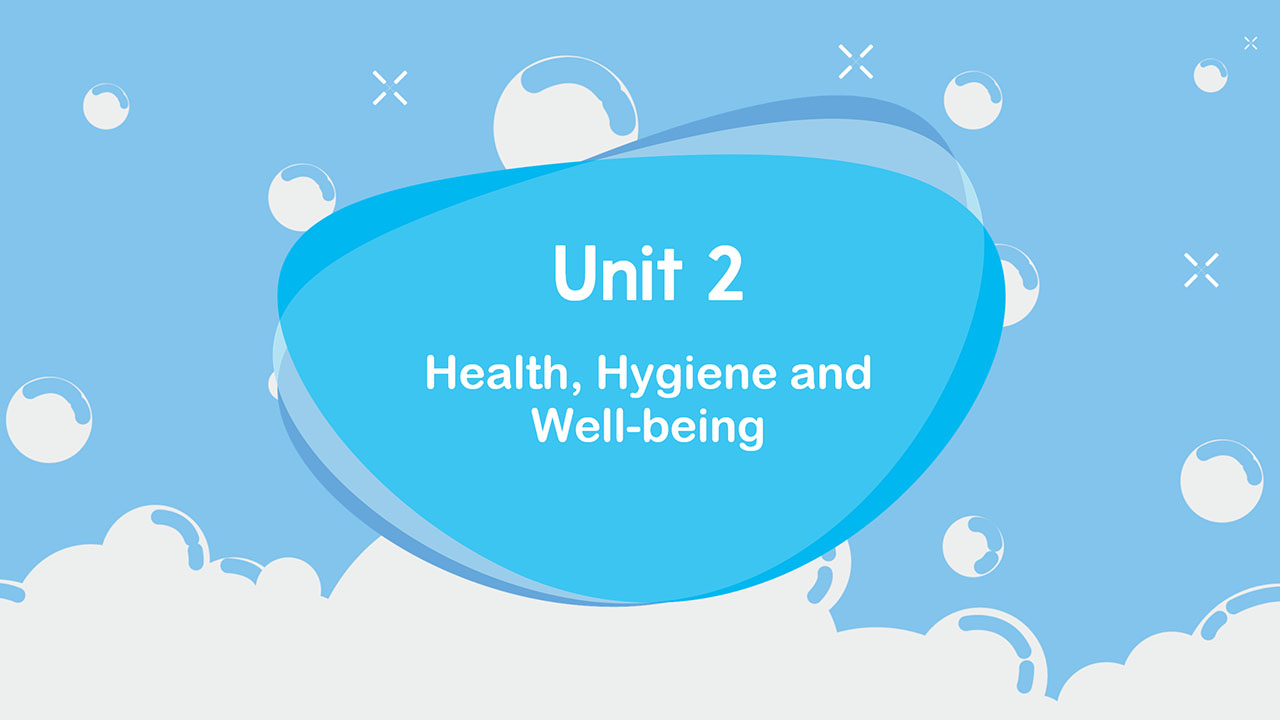 Unit 2

Health, Hygiene and Well-being